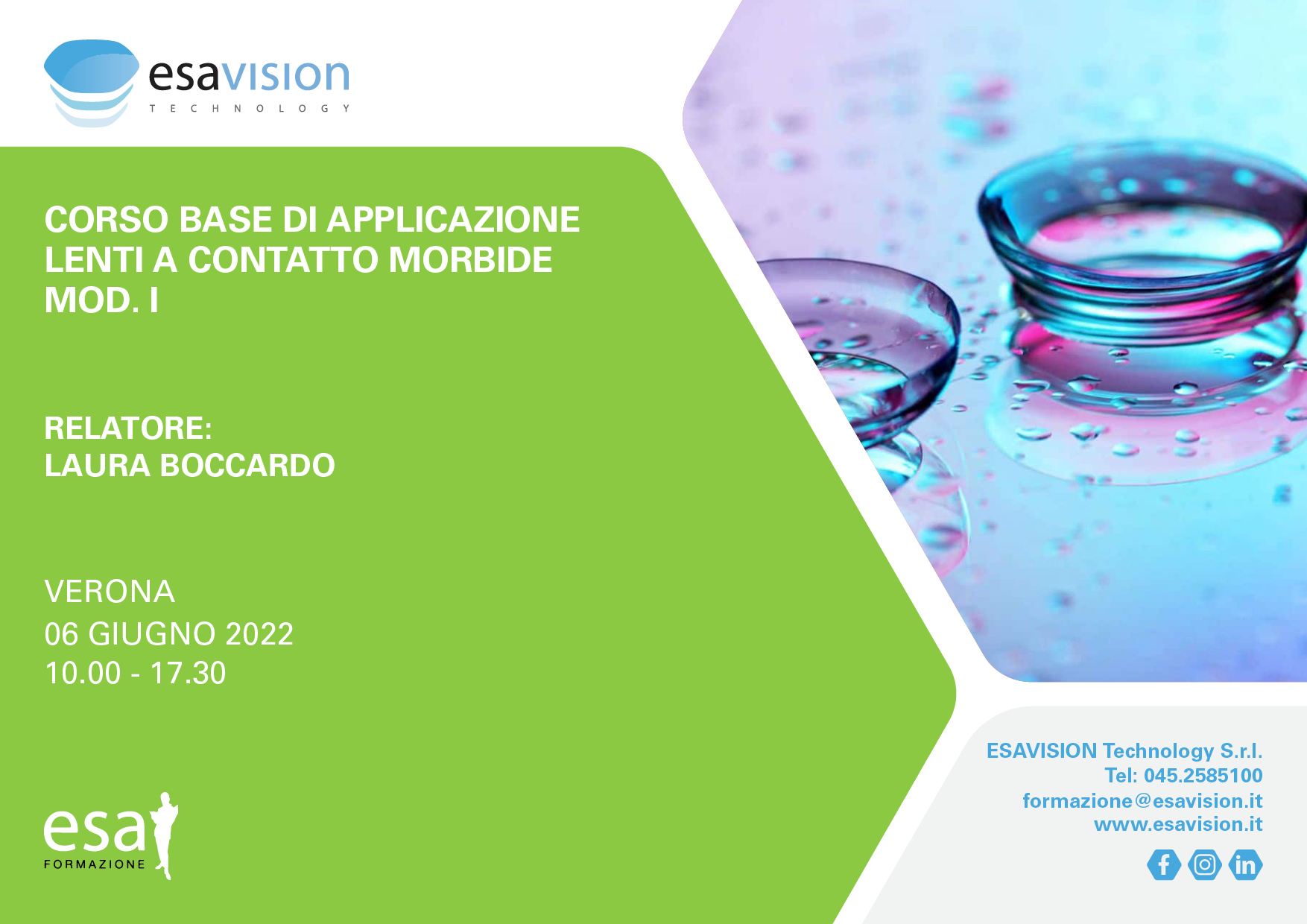 esavision
TECHNOLOGY

CORSO BASE DI APPLICAZIONE LENTI A CONTATTO MORBIDE MOD. I

RELATORE:
LAURA BOCCARDO

VERONA
06 GIUGNO 2022
10.00 - 17.30

esa
FORMAZIONE

ESAVISION Technology S.r.l.
Tel: 045.2585100
formazione@esavision.it
www.esavision.it